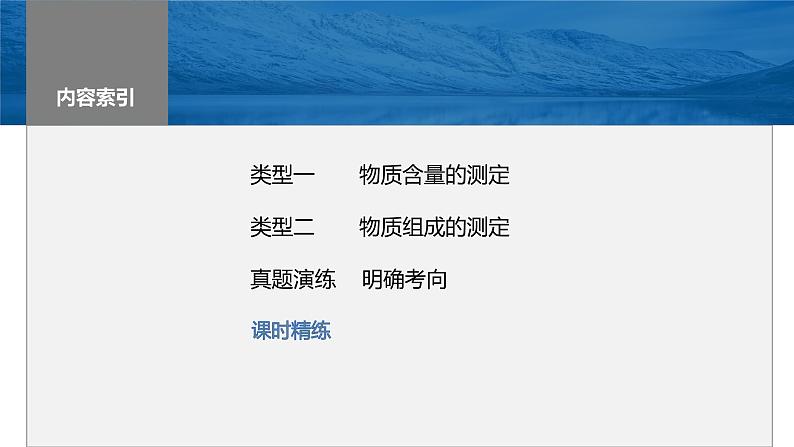 内容索引

类型一　物质含量的测定

类型二　物质组成的测定

真题演练　明确考向

课时精练